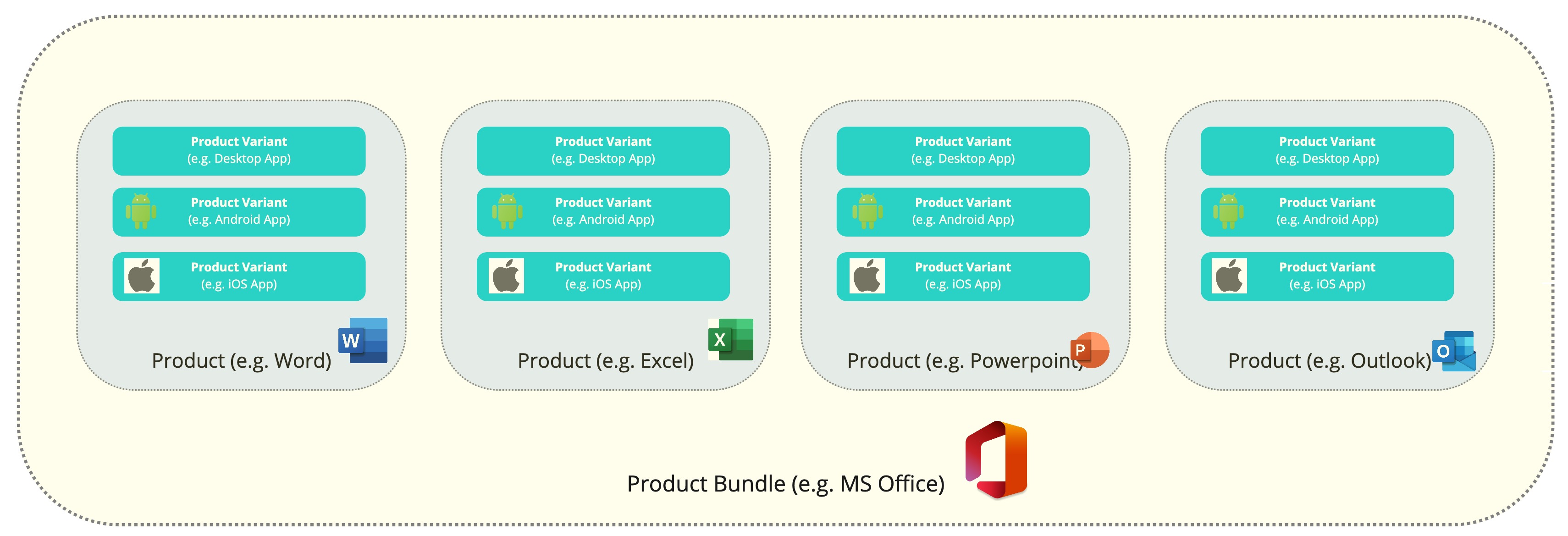 Product Variant
(e.g. Desktop App)

Product Variant
(e.g. Android App)

Product Variant
(e.g. iOS App)

W

Product (e.g. Word)

Product Variant
(e.g. Desktop App)

Product Variant
(e.g. Android App)

Product Variant
(e.g. iOS App)

X

Product (e.g. Excel)

Product Variant
(e.g. Desktop App)

Product Variant
(e.g. Android App)

Product Variant
(e.g. iOS App)

P

Product (e.g. Powerpoint)

Product Variant
(e.g. Desktop App)

Product Variant
(e.g. Android App)

Product Variant
(e.g. iOS App)

O

Product (e.g. Outlook)

Product Bundle (e.g. MS Office)